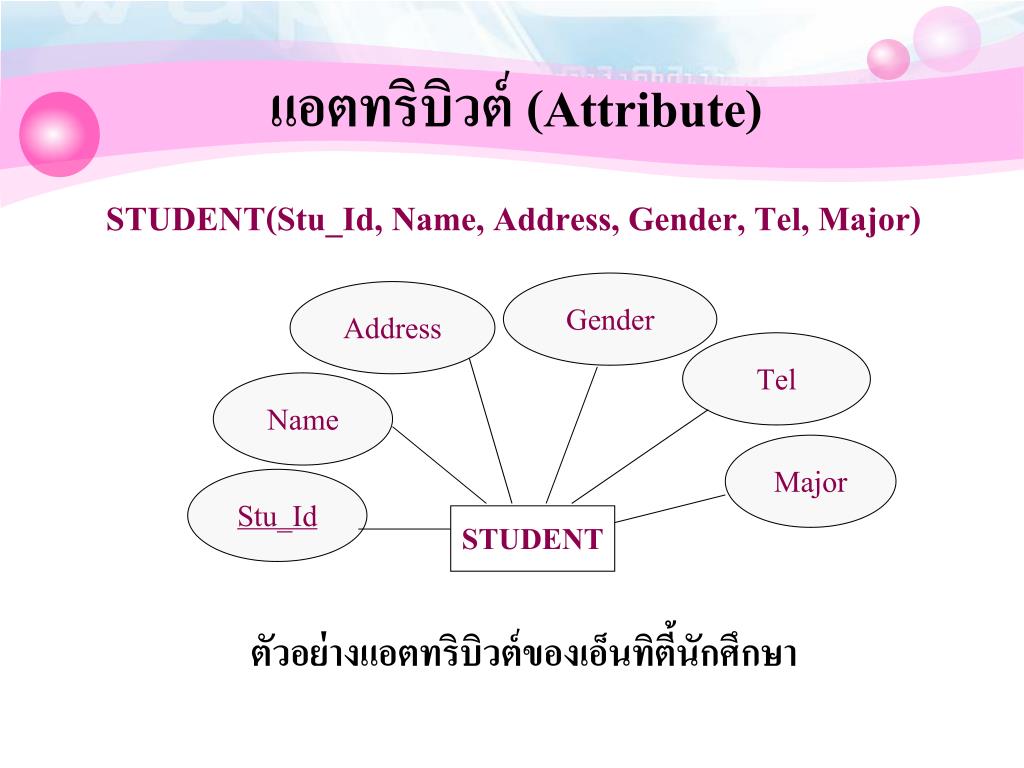 แอตทริบิวต์ (Attribute)

STUDENT(Stu_Id, Name, Address, Gender, Tel, Major)

Address

Gender

Tel

Name

Major

Stu_Id

STUDENT

ตัวอย่างแอตทริบิวต์ของเอ็นทิตี้นักศึกษา